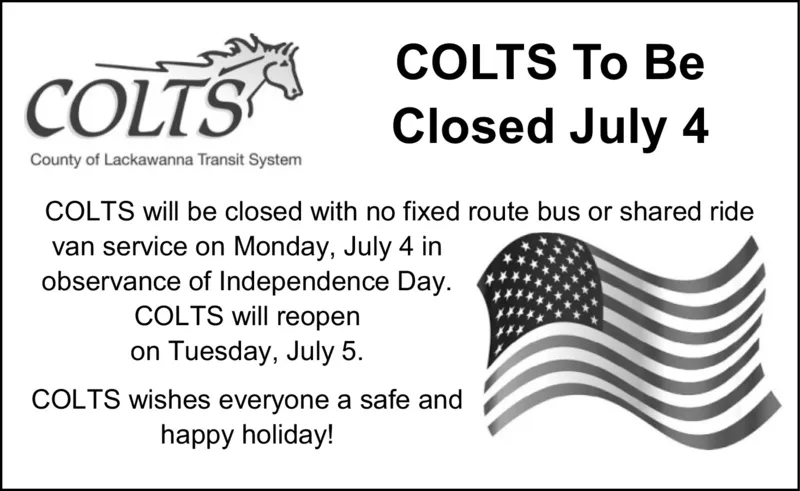 COLTS

County of Lackawanna Transit System

COLTS To Be Closed July 4

COLTS will be closed with no fixed route bus or shared ride van service on Monday, July 4 in observance of Independence Day. COLTS will reopen on Tuesday, July 5.

COLTS wishes everyone a safe and happy holiday!